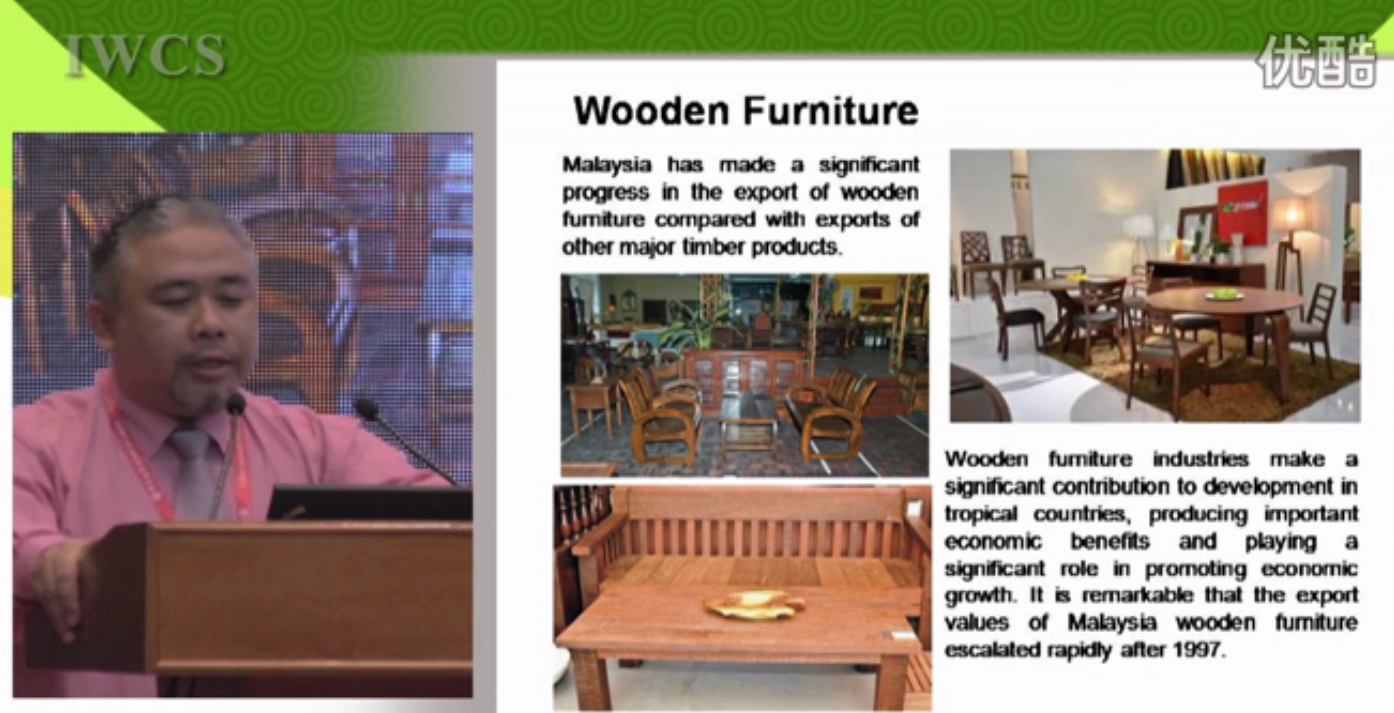 IWCS

优酷

Wooden Furniture

Malaysia has made a significant progress in the export of wooden furniture compared with exports of other major timber products.

Wooden furniture industries make a significant contribution to development in tropical countries, producing important economic benefits and playing a significant role in promoting economic growth. It is remarkable that the export values of Malaysia wooden furniture escalated rapidly after 1997.